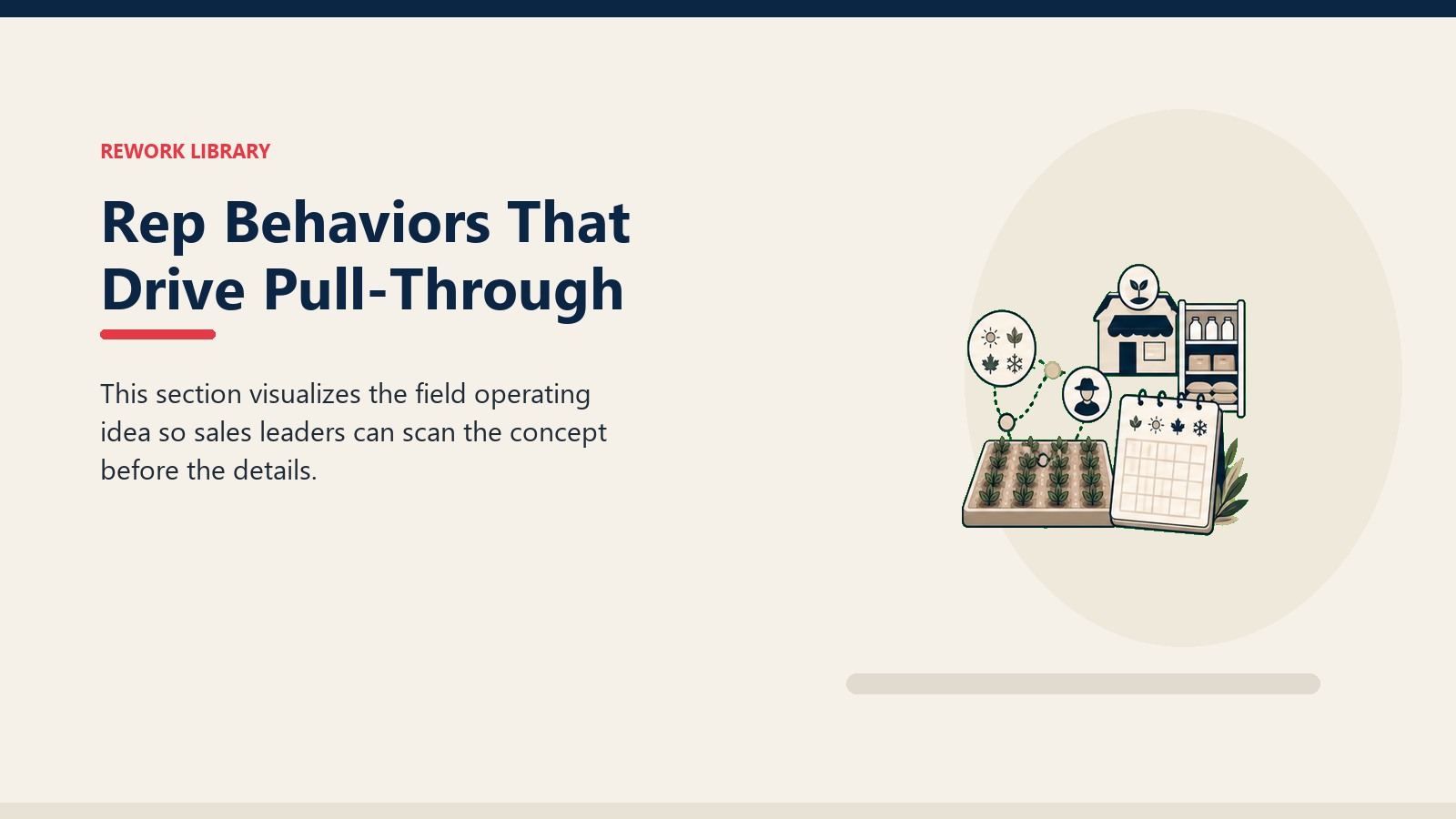 REWORK LIBRARY

Rep Behaviors That Drive Pull-Through

This section visualizes the field operating idea so sales leaders can scan the concept before the details.